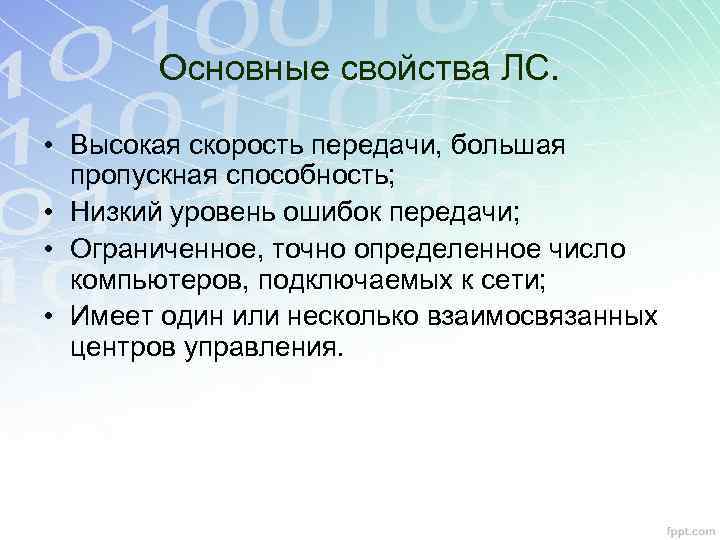 Основные свойства ЛС.

• Высокая скорость передачи, большая пропускная способность;
• Низкий уровень ошибок передачи;
• Ограниченное, точно определенное число компьютеров, подключаемых к сети;
• Имеет один или несколько взаимосвязанных центров управления.

fppt.com